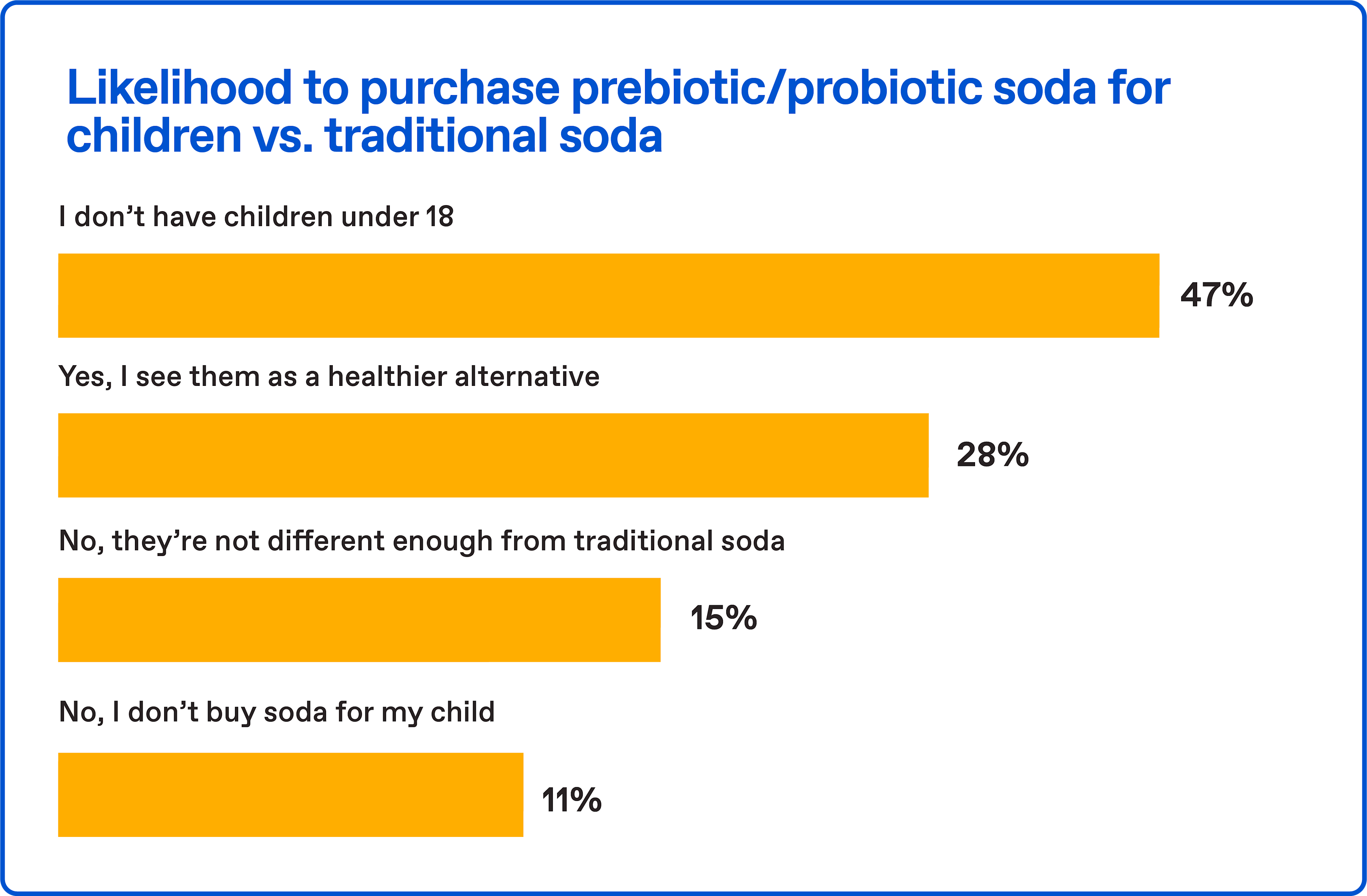 Likelihood to purchase prebiotic/probiotic soda for children vs. traditional soda

I don’t have children under 18

47%

Yes, I see them as a healthier alternative

28%

No, they’re not different enough from traditional soda

15%

No, I don’t buy soda for my child

11%